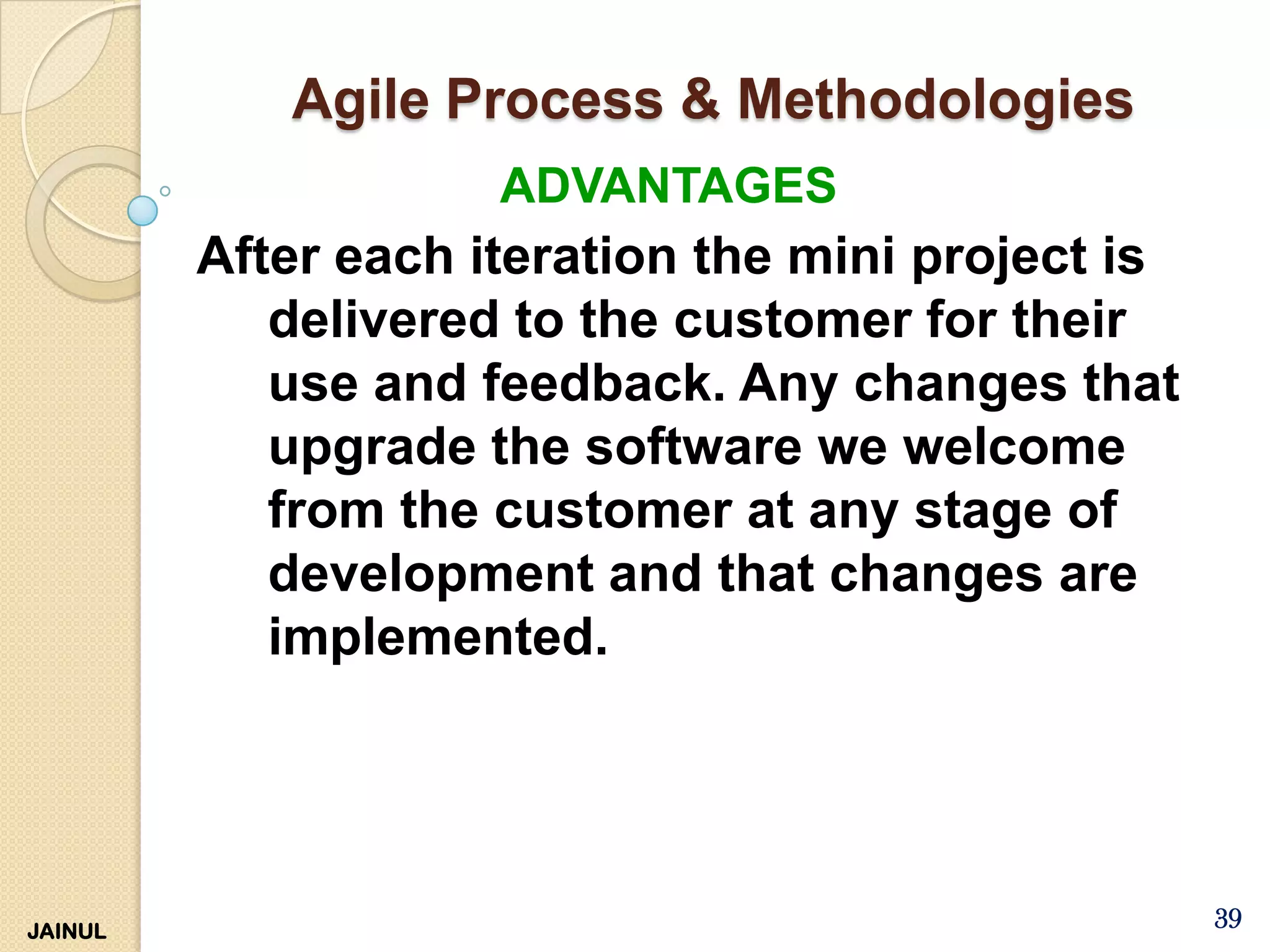 Agile Process & Methodologies

ADVANTAGES

After each iteration the mini project is delivered to the customer for their use and feedback. Any changes that upgrade the software we welcome from the customer at any stage of development and that changes are implemented.

JAINUL

39